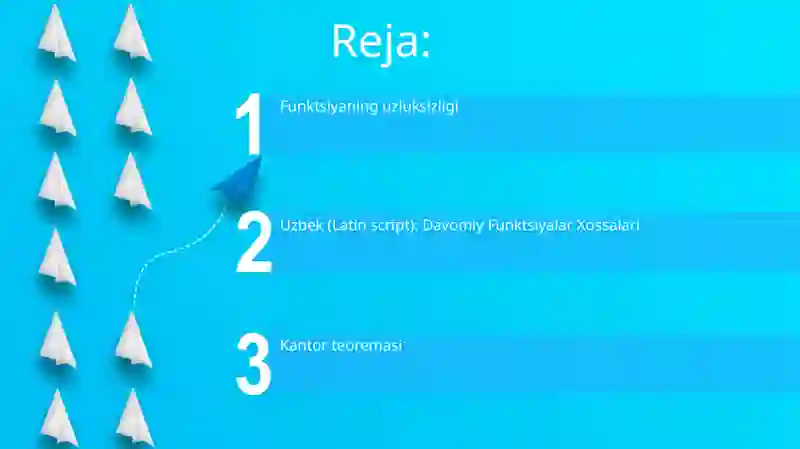 Reja:

1 Funktsiyaning uzluksizligi

2 Uzbek (Latin script): Davomiy Funktsiyalar Xossalari

3 Kantor teoremasi